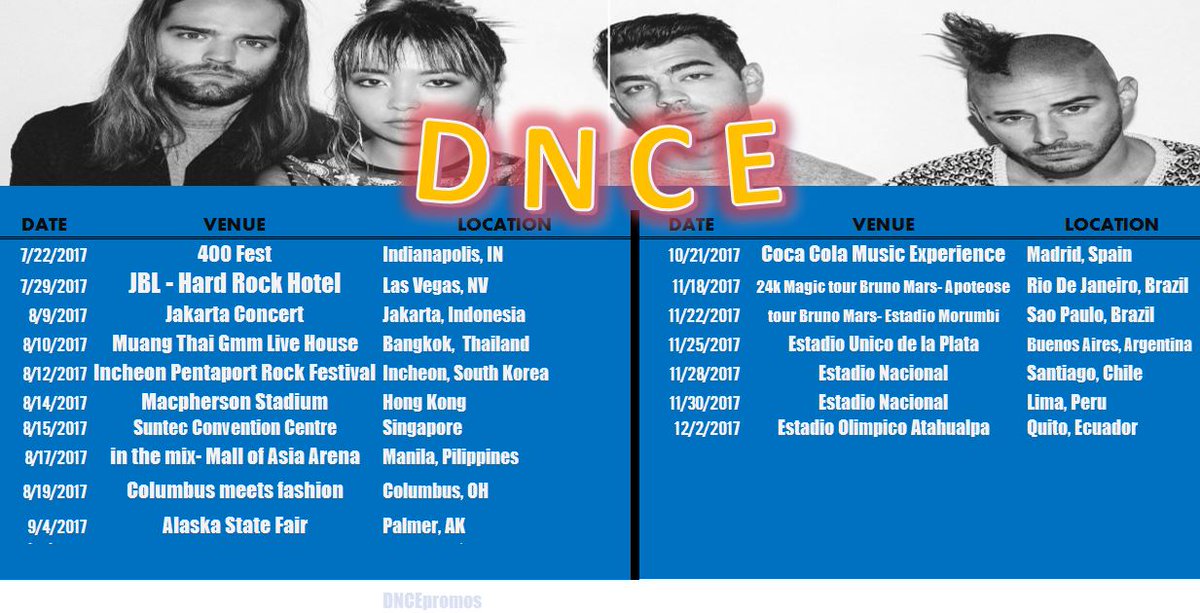 DNCE

| DATE | VENUE | LOCATION |
|---|---|---|
| 7/22/2017 | 400 Fest | Indianapolis, IN |
| 7/29/2017 | JBL - Hard Rock Hotel | Las Vegas, NV |
| 8/9/2017 | Jakarta Concert | Jakarta, Indonesia |
| 8/10/2017 | Muang Thai Gmm Live House | Bangkok, Thailand |
| 8/12/2017 | Incheon Pentaport Rock Festival | Incheon, South Korea |
| 8/14/2017 | Macpherson Stadium | Hong Kong |
| 8/15/2017 | Suntec Convention Centre | Singapore |
| 8/17/2017 | in the mix- Mall of Asia Arena | Manila, Pilippines |
| 8/19/2017 | Columbus meets fashion | Columbus, OH |
| 9/4/2017 | Alaska State Fair | Palmer, AK |

| DATE | VENUE | LOCATION |
|---|---|---|
| 10/21/2017 | Coca Cola Music Experience | Madrid, Spain |
| 11/18/2017 | 24k Magic tour Bruno Mars- Apoteose | Rio De Janeiro, Brazil |
| 11/22/2017 | tour Bruno Mars- Estadio Morumbi | Sao Paulo, Brazil |
| 11/25/2017 | Estadio Unico de la Plata | Buenos Aires, Argentina |
| 11/28/2017 | Estadio Nacional | Santiago, Chile |
| 11/30/2017 | Estadio Nacional | Lima, Peru |
| 12/2/2017 | Estadio Olimpico Atahualpa | Quito, Ecuador |

DNCEpromos